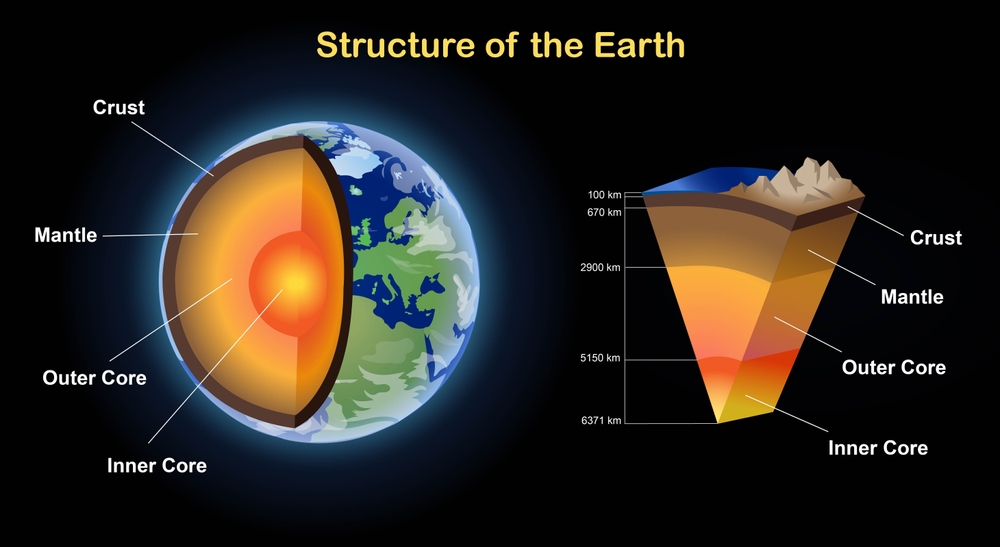 Structure of the Earth

Crust

Mantle

Outer Core

Inner Core

100 km
670 km
2900 km
5150 km
6371 km

Crust

Mantle

Outer Core

Inner Core